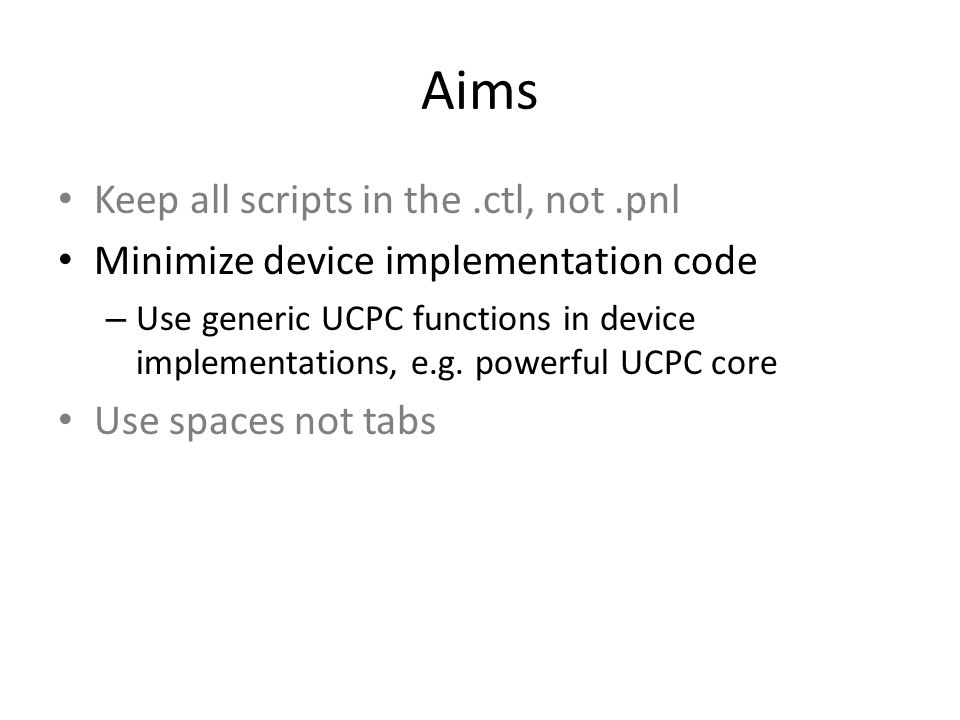 Aims

• Keep all scripts in the .ctl, not .pnl
• Minimize device implementation code
– Use generic UCPC functions in device implementations, e.g. powerful UCPC core
• Use spaces not tabs